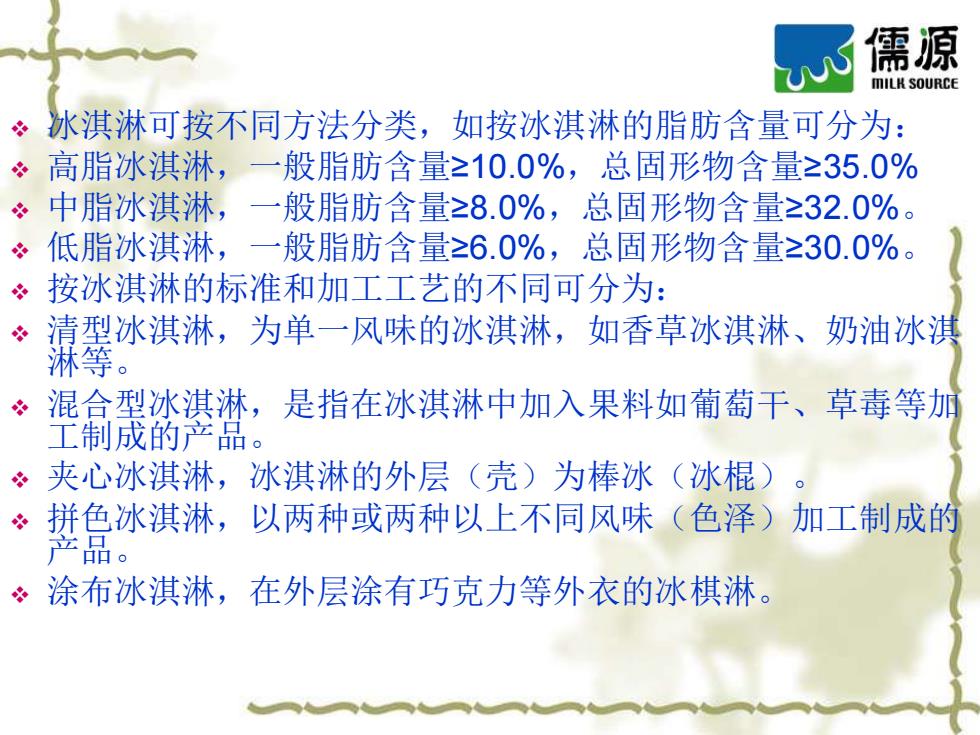 儒源
MILK SOURCE

❖ 冰淇淋可按不同方法分类，如按冰淇淋的脂肪含量可分为：
❖ 高脂冰淇淋，一般脂肪含量≥10.0%，总固形物含量≥35.0%
❖ 中脂冰淇淋，一般脂肪含量≥8.0%，总固形物含量≥32.0%。
❖ 低脂冰淇淋，一般脂肪含量≥6.0%，总固形物含量≥30.0%。
❖ 按冰淇淋的标准和加工工艺的不同可分为：
❖ 清型冰淇淋，为单一风味的冰淇淋，如香草冰淇淋、奶油冰淇淋等。
❖ 混合型冰淇淋，是指在冰淇淋中加入果料如葡萄干、草毒等加工制成的产品。
❖ 夹心冰淇淋，冰淇淋的外层（壳）为棒冰（冰棍）。
❖ 拼色冰淇淋，以两种或两种以上不同风味（色泽）加工制成的产品。
❖ 涂布冰淇淋，在外层涂有巧克力等外衣的冰棋淋。